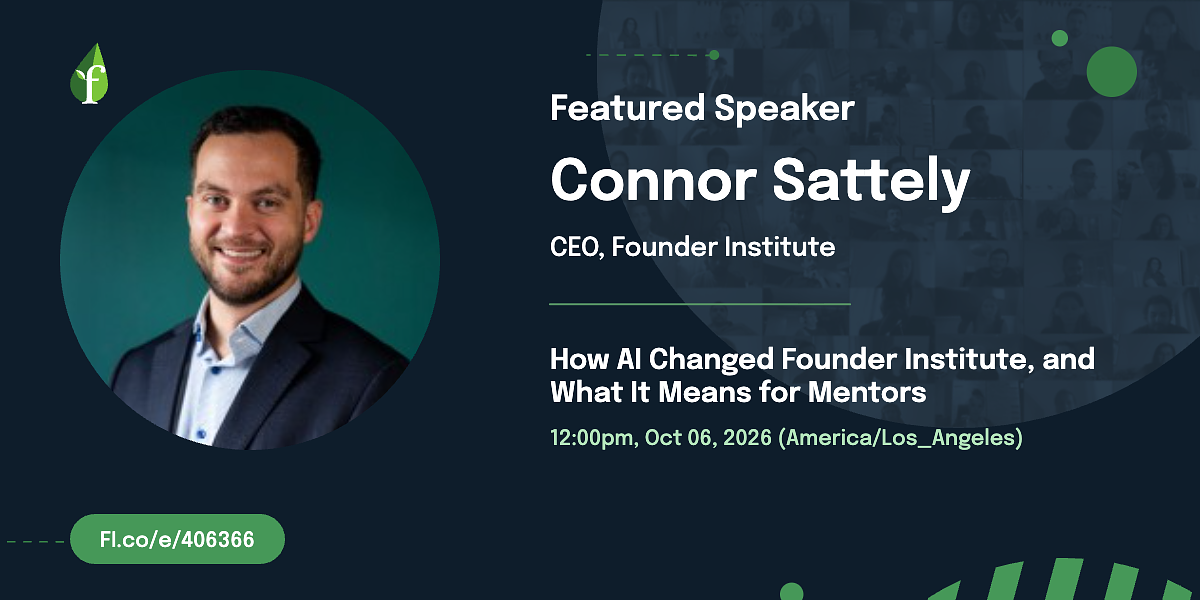 f

Featured Speaker

Connor Sattely

CEO, Founder Institute

How AI Changed Founder Institute, and What It Means for Mentors

12:00pm, Oct 06, 2026 (America/Los_Angeles)

FI.co/e/406366